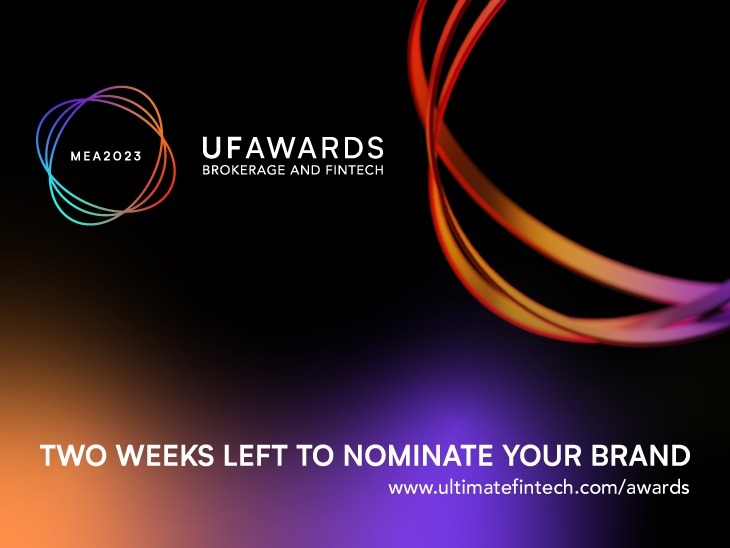 MEA2023

UFAWARDS
BROKERAGE AND FINTECH

TWO WEEKS LEFT TO NOMINATE YOUR BRAND
www.ultimatefintech.com/awards